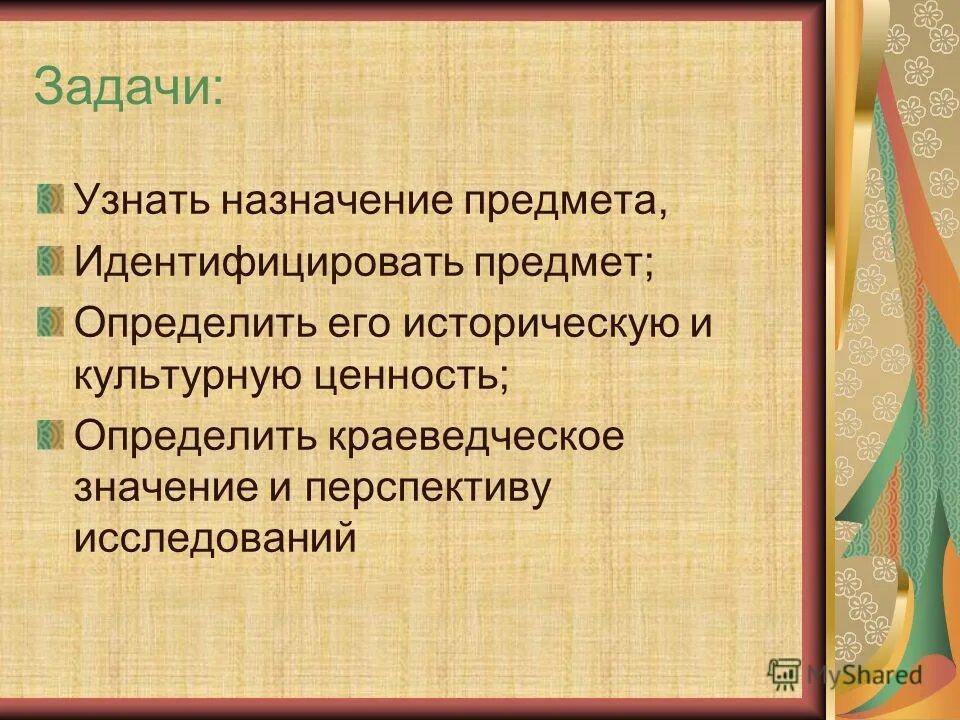 Задачи:

Узнать назначение предмета,

Идентифицировать предмет;

Определить его историческую и культурную ценность;

Определить краеведческое значение и перспективу исследований

MyShared